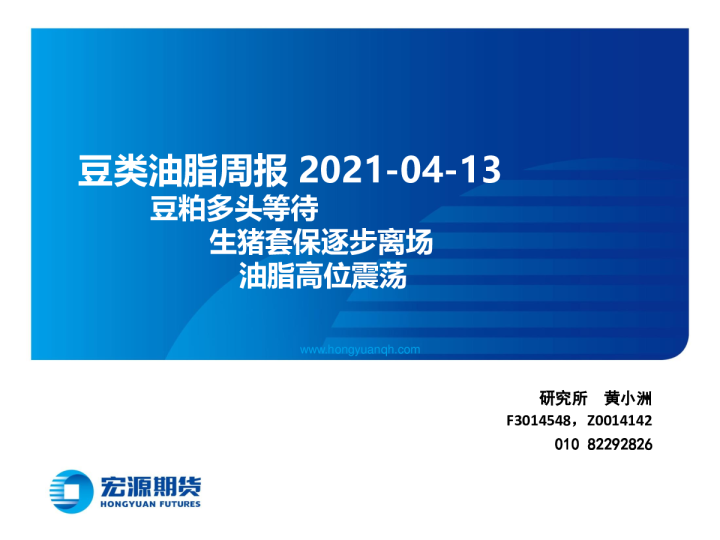 豆类油脂周报 2021-04-13
豆粕多头等待
生猪套保逐步离场
油脂高位震荡

www.hongyuanqh.com

研究所 黄小洲
F3014548，Z0014142
010 82292826

宏源期货
HONGYUAN FUTURES